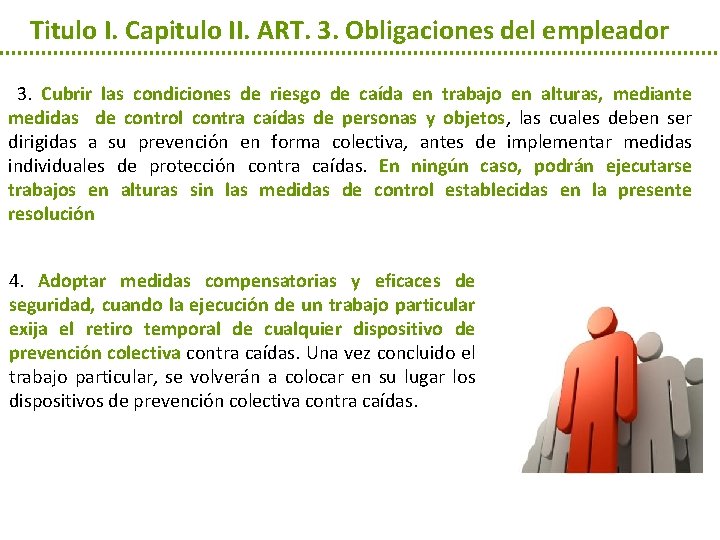 Titulo I. Capitulo II. ART. 3. Obligaciones del empleador

3. Cubrir las condiciones de riesgo de caída en trabajo en alturas, mediante medidas de control contra caídas de personas y objetos, las cuales deben ser dirigidas a su prevención en forma colectiva, antes de implementar medidas individuales de protección contra caídas. En ningún caso, podrán ejecutarse trabajos en alturas sin las medidas de control establecidas en la presente resolución

4. Adoptar medidas compensatorias y eficaces de seguridad, cuando la ejecución de un trabajo particular exija el retiro temporal de cualquier dispositivo de prevención colectiva contra caídas. Una vez concluido el trabajo particular, se volverán a colocar en su lugar los dispositivos de prevención colectiva contra caídas.